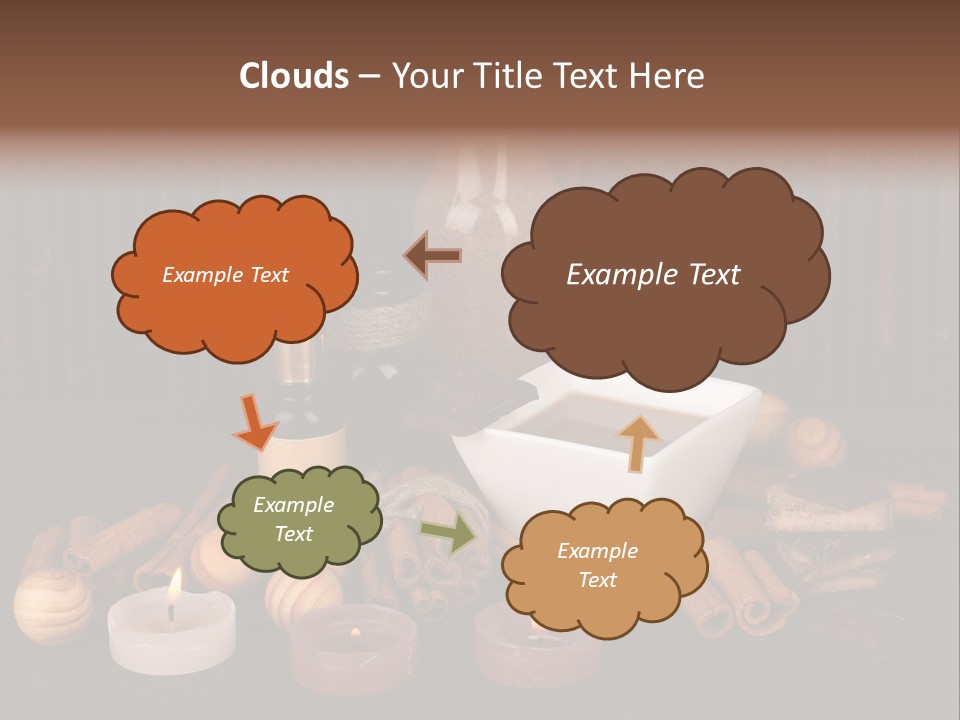 Clouds – Your Title Text Here

Example Text

Example Text

Example Text

Example Text